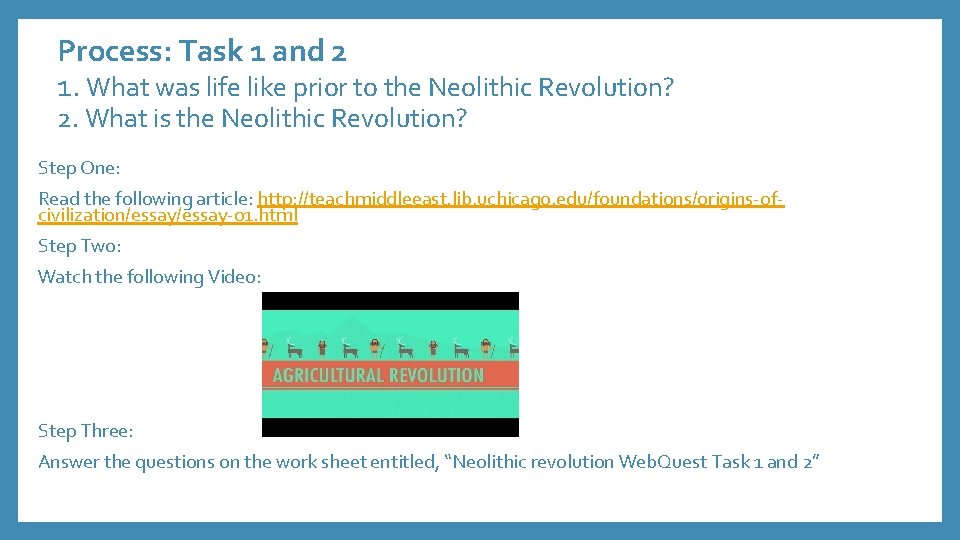 Process: Task 1 and 2

1. What was life like prior to the Neolithic Revolution?
2. What is the Neolithic Revolution?

Step One:

Read the following article: http://teachmiddleeast.lib.uchicago.edu/foundations/origins-of-civilization/essay/essay-01.html

Step Two:

Watch the following Video:

AGRICULTURAL REVOLUTION

Step Three:

Answer the questions on the work sheet entitled, “Neolithic revolution WebQuest Task 1 and 2”